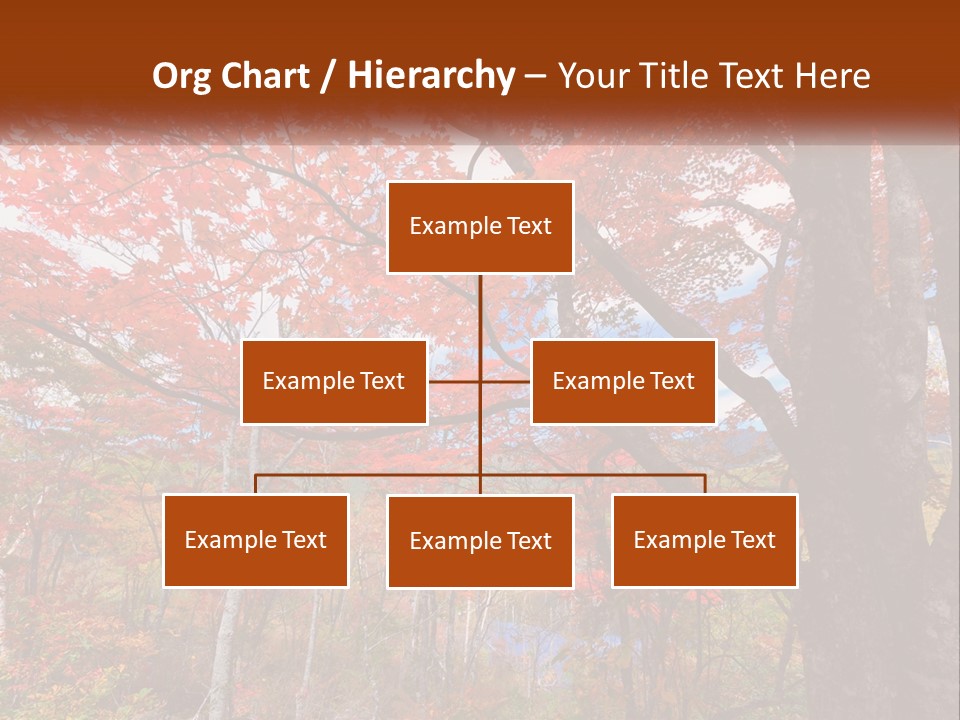 Org Chart / Hierarchy – Your Title Text Here

Example Text

Example Text

Example Text

Example Text

Example Text

Example Text